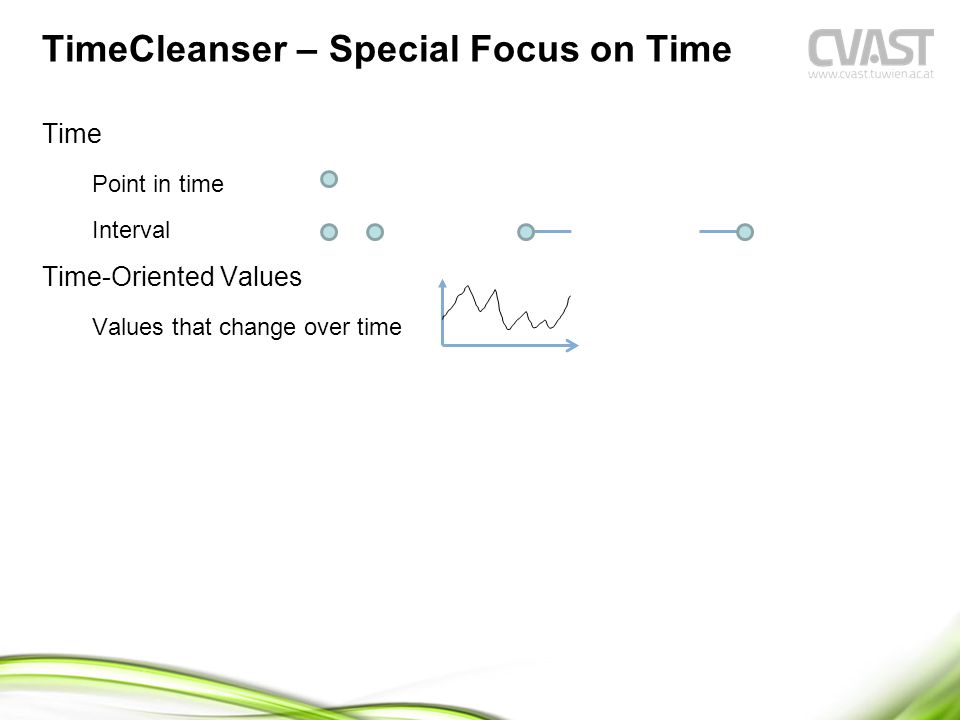 TimeCleanser – Special Focus on Time

CVAST
www.cvast.tuwien.ac.at

Time

Point in time

Interval

Time-Oriented Values

Values that change over time